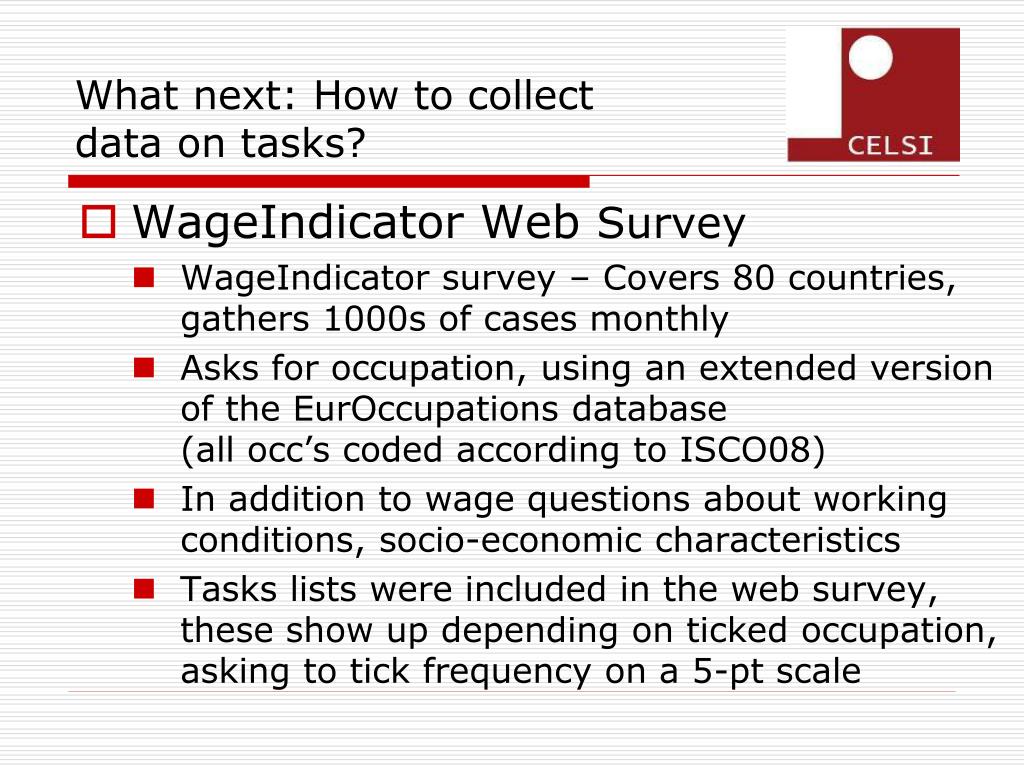 What next: How to collect data on tasks?

CELSI

WageIndicator Web Survey

WageIndicator survey – Covers 80 countries, gathers 1000s of cases monthly

Asks for occupation, using an extended version of the EurOccupations database
(all occ's coded according to ISCO08)

In addition to wage questions about working conditions, socio-economic characteristics

Tasks lists were included in the web survey, these show up depending on ticked occupation, asking to tick frequency on a 5-pt scale